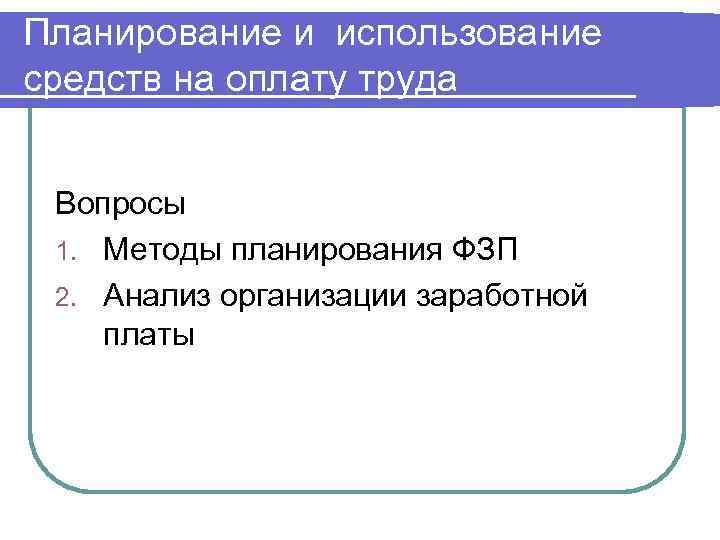 Планирование и использование средств на оплату труда

Вопросы

1. Методы планирования ФЗП
2. Анализ организации заработной платы